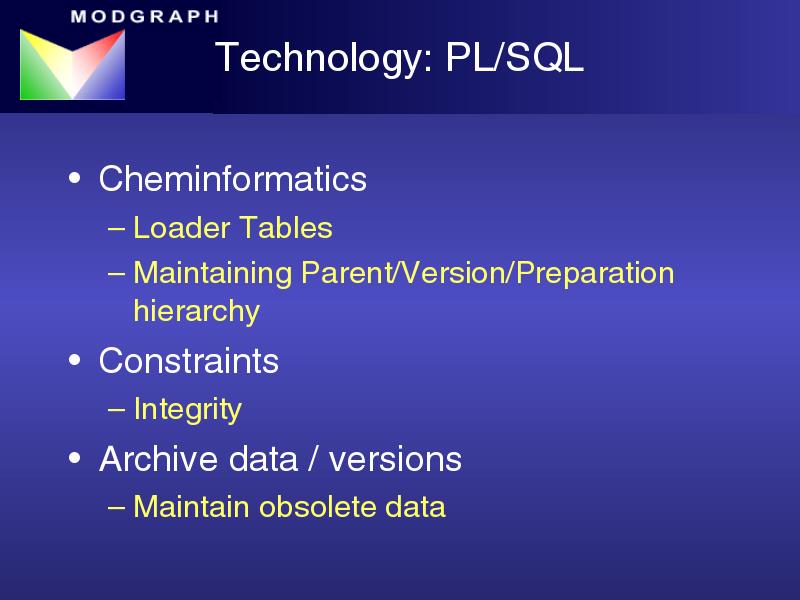 MODGRAPH

Technology: PL/SQL

• Cheminformatics
– Loader Tables
– Maintaining Parent/Version/Preparation hierarchy

• Constraints
– Integrity

• Archive data / versions
– Maintain obsolete data